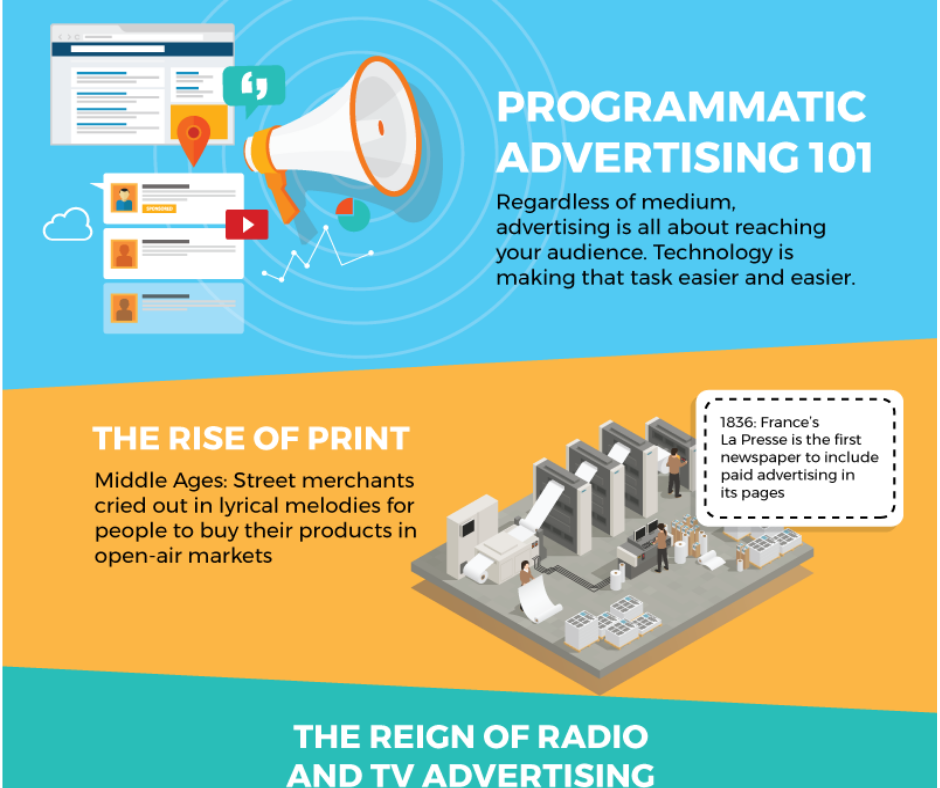 SPONSORED

PROGRAMMATIC ADVERTISING 101

Regardless of medium, advertising is all about reaching your audience. Technology is making that task easier and easier.

THE RISE OF PRINT

Middle Ages: Street merchants cried out in lyrical melodies for people to buy their products in open-air markets

1836: France's La Presse is the first newspaper to include paid advertising in its pages

THE REIGN OF RADIO AND TV ADVERTISING